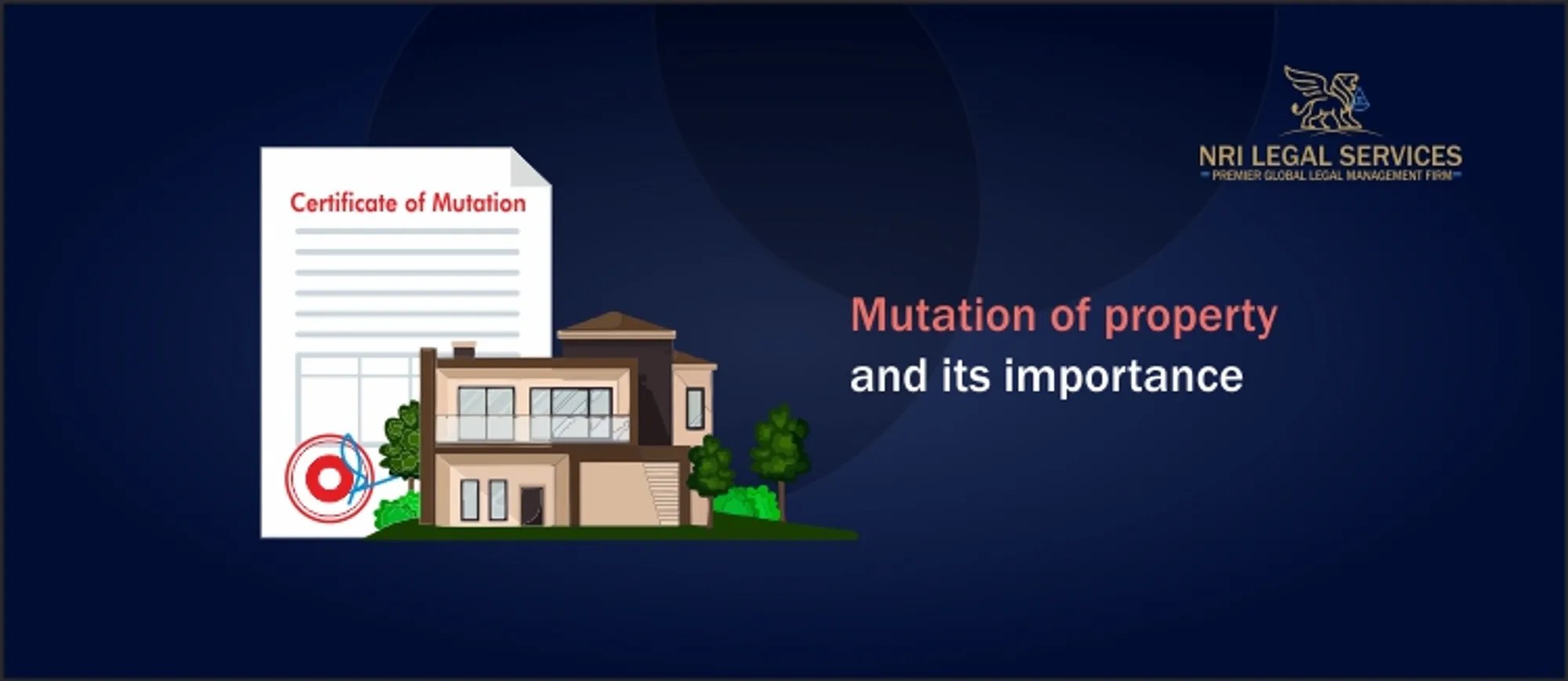 NRI LEGAL SERVICES
PREMIER GLOBAL LEGAL MANAGEMENT FIRM

Certificate of Mutation

Mutation of property
and its importance